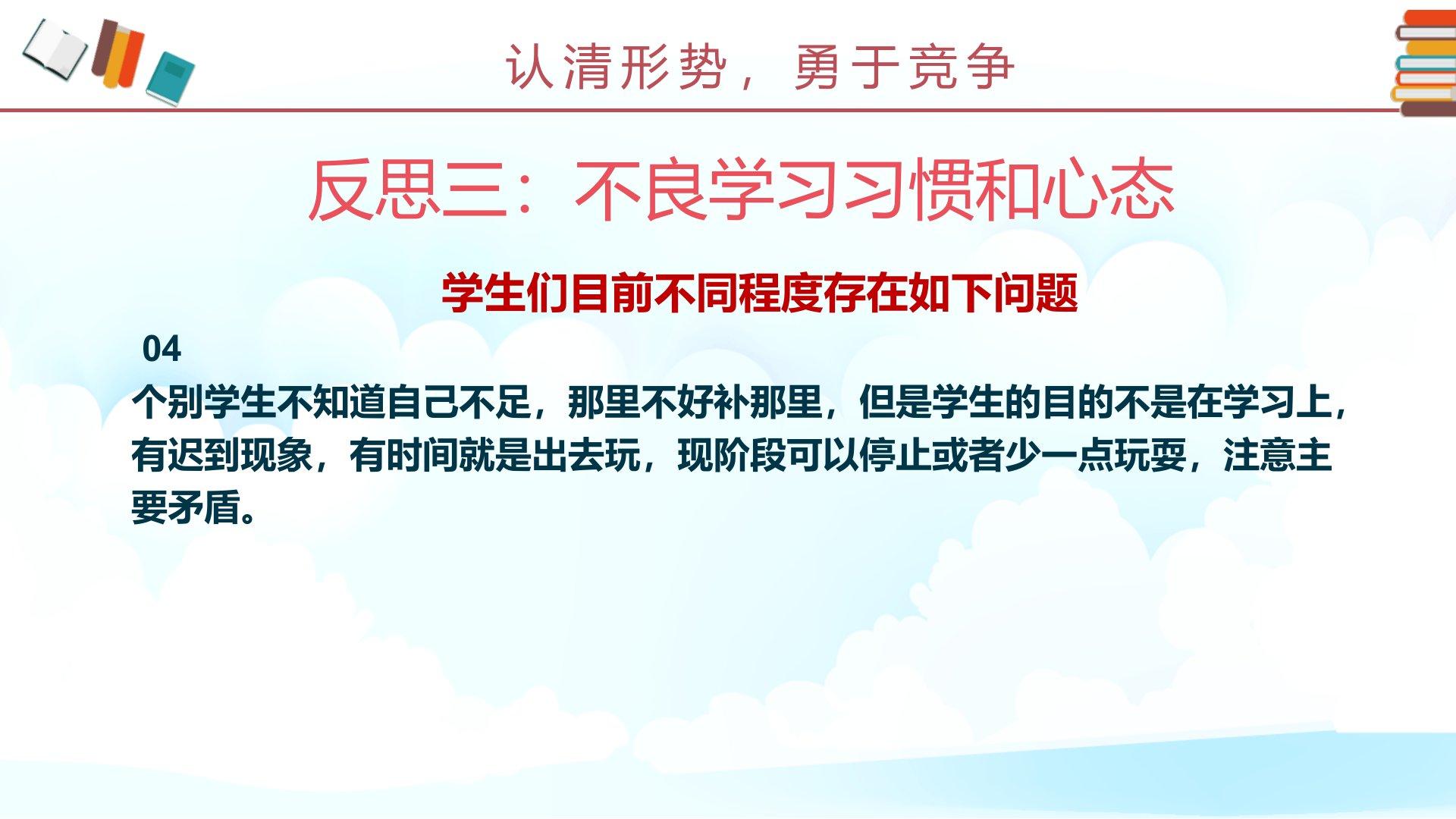 认清形势，勇于竞争

反思三：不良学习习惯和心态

学生们目前不同程度存在如下问题

04

个别学生不知道自己不足，那里不好补那里，但是学生的目的不是在学习上，有迟到现象，有时间就是出去玩，现阶段可以停止或者少一点玩耍，注意主要矛盾。